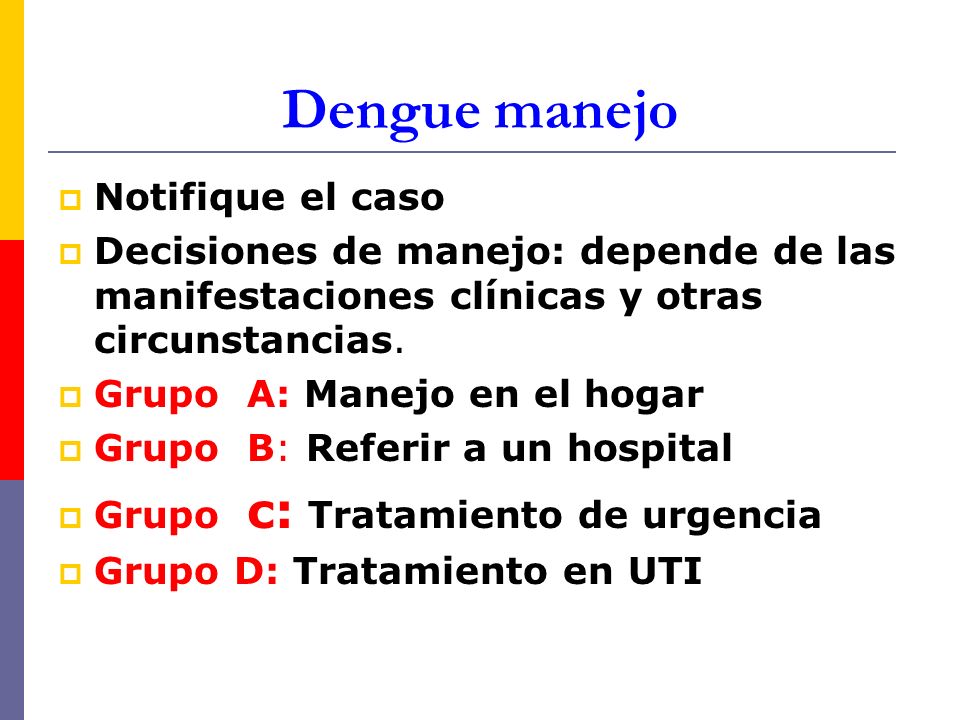 Dengue manejo

Notifique el caso

Decisiones de manejo: depende de las manifestaciones clínicas y otras circunstancias.

Grupo A: Manejo en el hogar

Grupo B: Referir a un hospital

Grupo C: Tratamiento de urgencia

Grupo D: Tratamiento en UTI